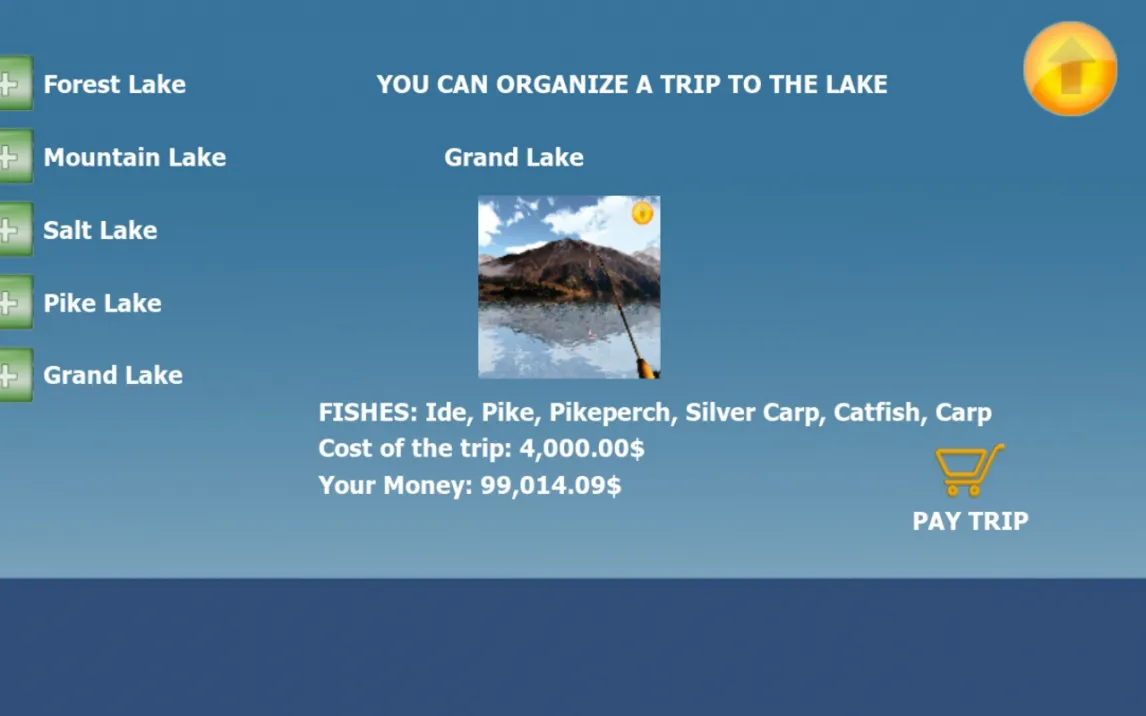 Forest Lake
Mountain Lake
Salt Lake
Pike Lake
Grand Lake

YOU CAN ORGANIZE A TRIP TO THE LAKE

Grand Lake

FISHES: Ide, Pike, Pikeperch, Silver Carp, Catfish, Carp
Cost of the trip: 4,000.00$
Your Money: 99,014.09$

PAY TRIP